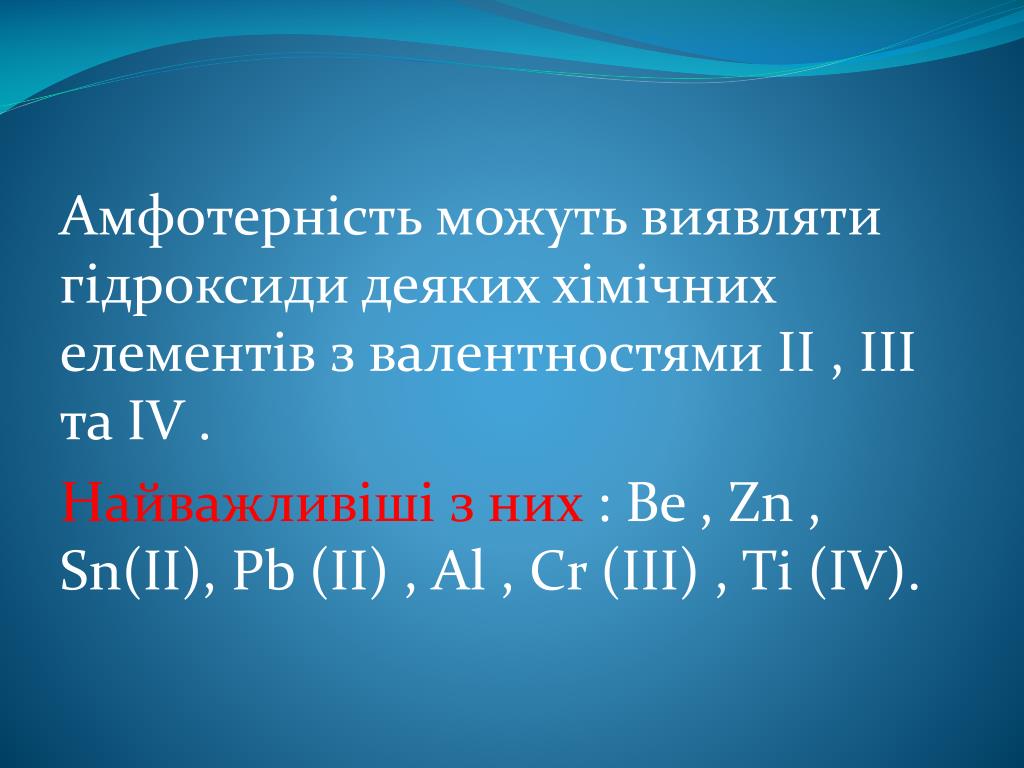 Амфотерність можуть виявляти гідроксиди деяких хімічних елементів з валентностями II , III та IV .

Найважливіші з них : Be , Zn , Sn(II), Pb (II) , Al , Cr (III) , Ti (IV).